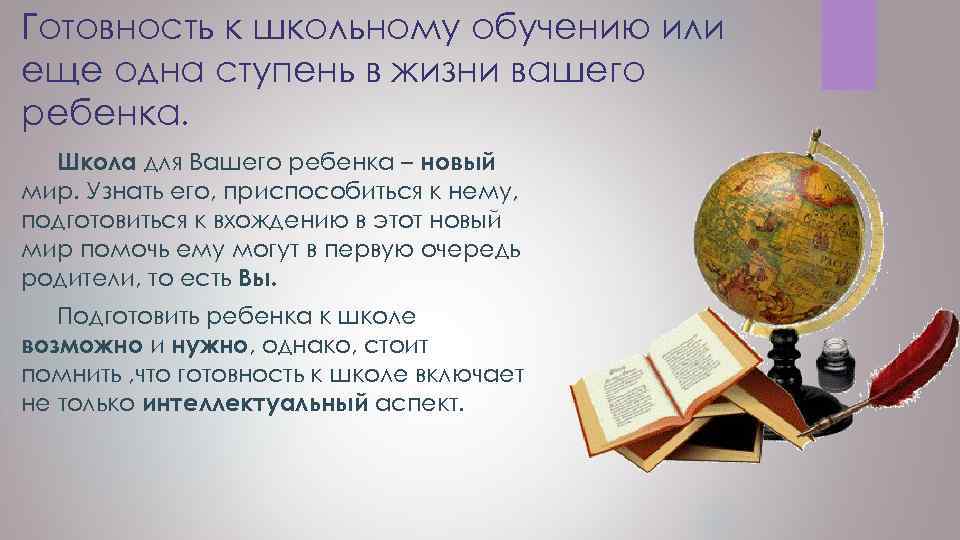 Готовность к школьному обучению или еще одна ступень в жизни вашего ребенка.

Школа для Вашего ребенка – новый мир. Узнать его, приспособиться к нему, подготовиться к вхождению в этот новый мир помочь ему могут в первую очередь родители, то есть Вы.

Подготовить ребенка к школе возможно и нужно, однако, стоит помнить ,что готовность к школе включает не только интеллектуальный аспект.